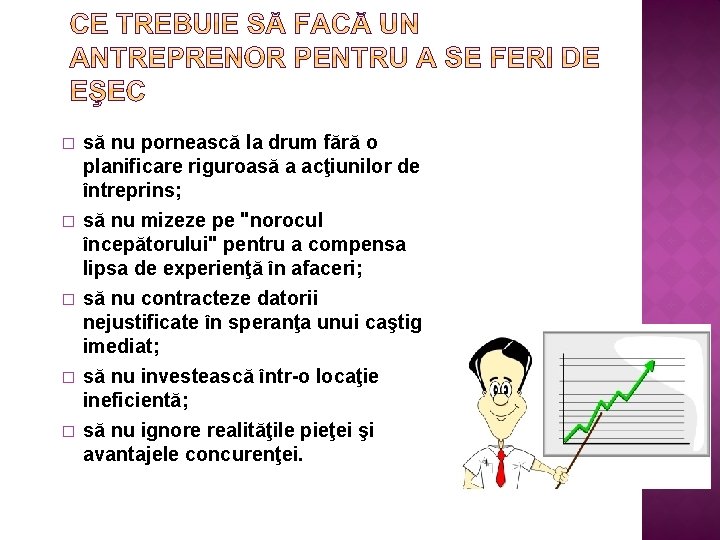 CE TREBUIE SĂ FACĂ UN ANTREPRENOR PENTRU A SE FERI DE EŞEC

□ să nu pornească la drum fără o planificare riguroasă a acţiunilor de întreprins;
□ să nu mizeze pe "norocul începătorului" pentru a compensa lipsa de experienţă în afaceri;
□ să nu contracteze datorii nejustificate în speranţa unui caştig imediat;
□ să nu investească într-o locaţie ineficientă;
□ să nu ignore realităţile pieţei şi avantajele concurenţei.